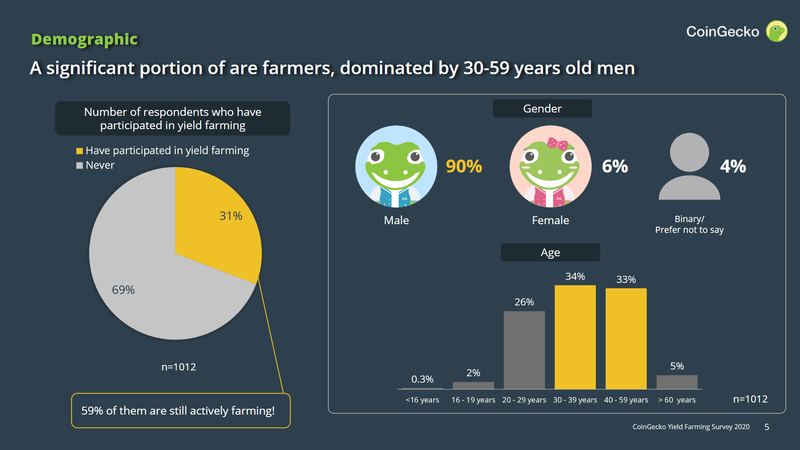 Demographic

CoinGecko

A significant portion of are farmers, dominated by 30-59 years old men

Number of respondents who have participated in yield farming

Have participated in yield farming
Never

31%

69%

n=1012

59% of them are still actively farming!

Gender

90%

Male

6%

Female

4%

Binary/
Prefer not to say

Age

0.3%

2%

26%

34%

33%

5%

<16 years

16 - 19 years

20 - 29 years

30 - 39 years

40 - 59 years

> 60 years

n=1012

CoinGecko Yield Farming Survey 2020

5